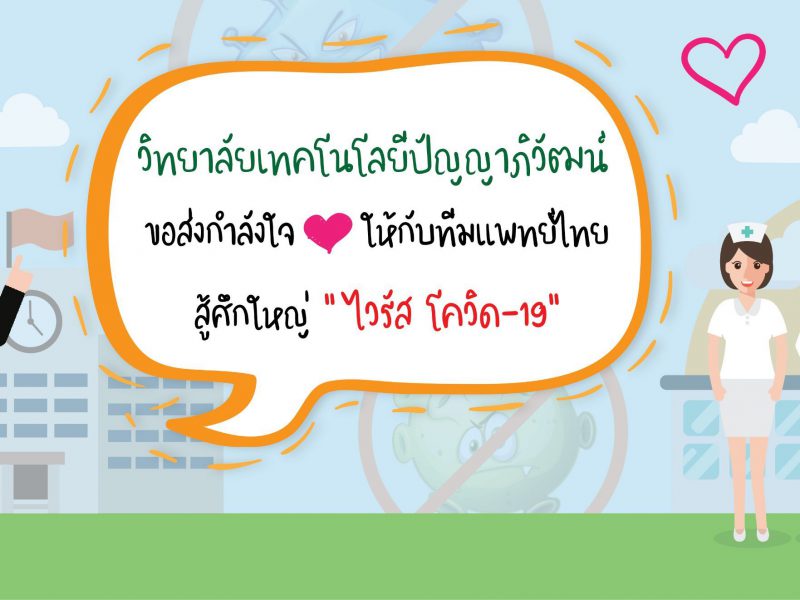 วิทยาลัยเทคโนโลยีปัญญาภิวัฒน์

ขอส่งกำลังใจ ให้กับทีมแพทย์ไทย

สู้ศึกใหญ่ "ไวรัส โควิด-19"